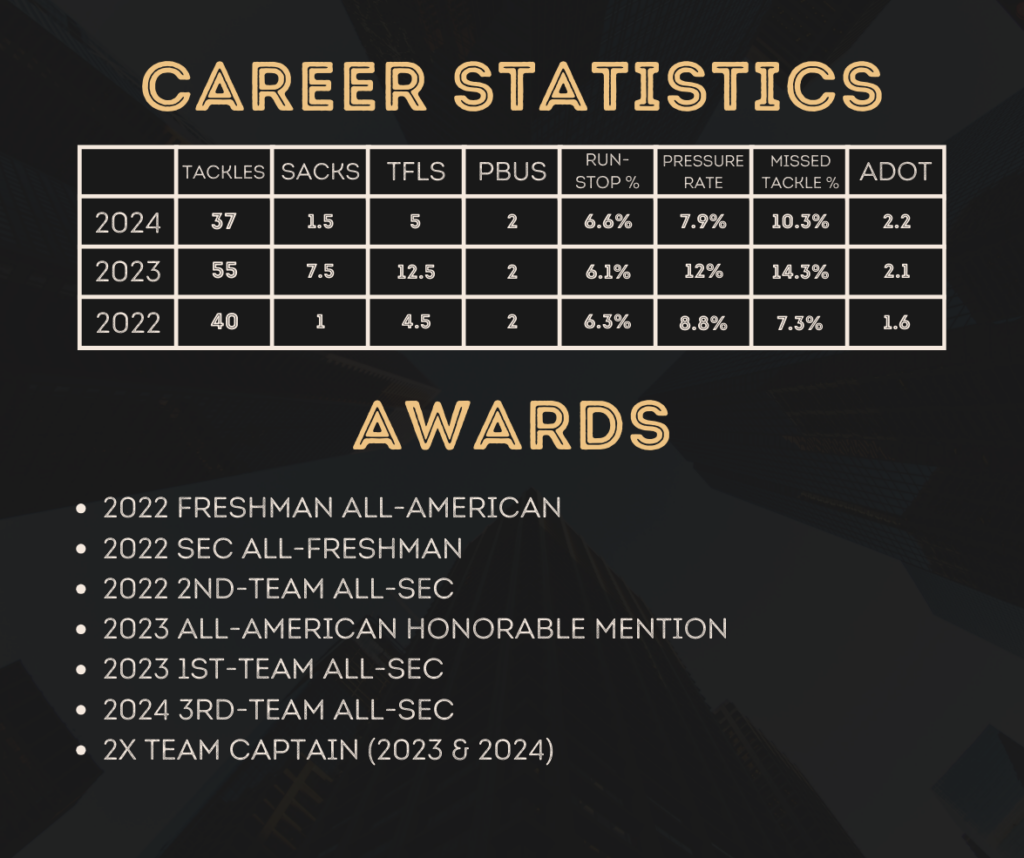 CAREER STATISTICS

| | TACKLES | SACKS | TFLS | PBUS | RUN-STOP % | PRESSURE RATE | MISSED TACKLE % | ADOT |
|---|---|---|---|---|---|---|---|---|
| 2024 | 37 | 1.5 | 5 | 2 | 6.6% | 7.9% | 10.3% | 2.2 |
| 2023 | 55 | 7.5 | 12.5 | 2 | 6.1% | 12% | 14.3% | 2.1 |
| 2022 | 40 | 1 | 4.5 | 2 | 6.3% | 8.8% | 7.3% | 1.6 |

AWARDS

• 2022 FRESHMAN ALL-AMERICAN
• 2022 SEC ALL-FRESHMAN
• 2022 2ND-TEAM ALL-SEC
• 2023 ALL-AMERICAN HONORABLE MENTION
• 2023 1ST-TEAM ALL-SEC
• 2024 3RD-TEAM ALL-SEC
• 2X TEAM CAPTAIN (2023 & 2024)